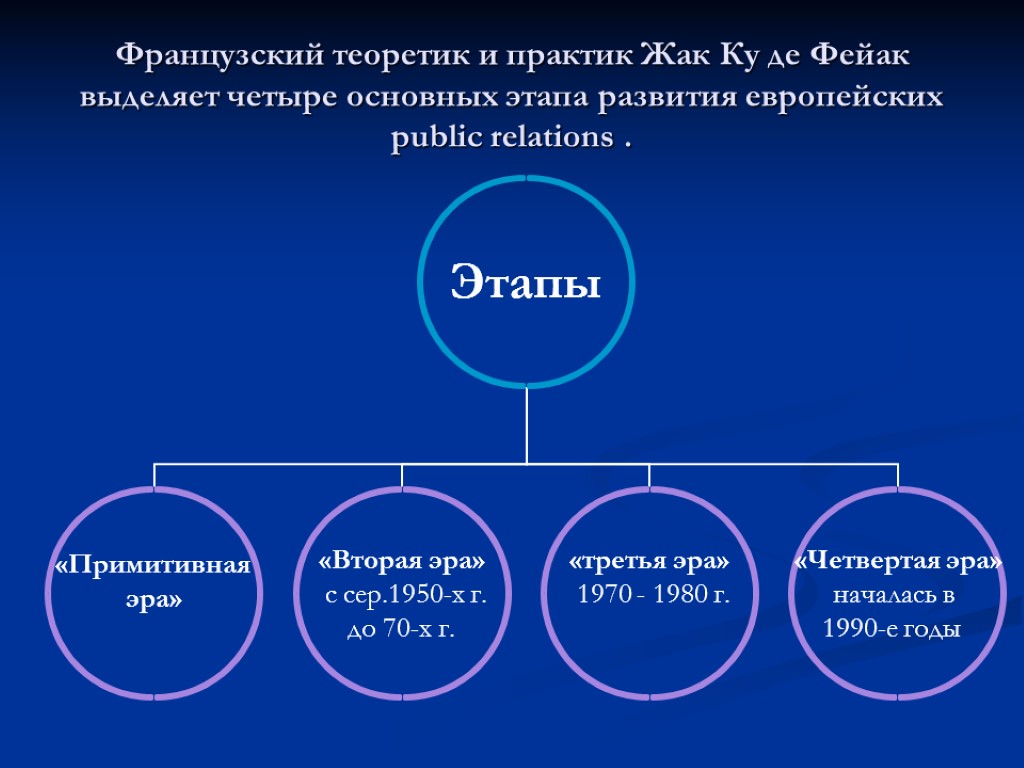 Французский теоретик и практик Жак Ку де Фейак выделяет четыре основных этапа развития европейских public relations .

Этапы

«Примитивная эра»

«Вторая эра» с сер.1950-х г. до 70-х г.

«третья эра» 1970 - 1980 г.

«Четвертая эра» началась в 1990-е годы